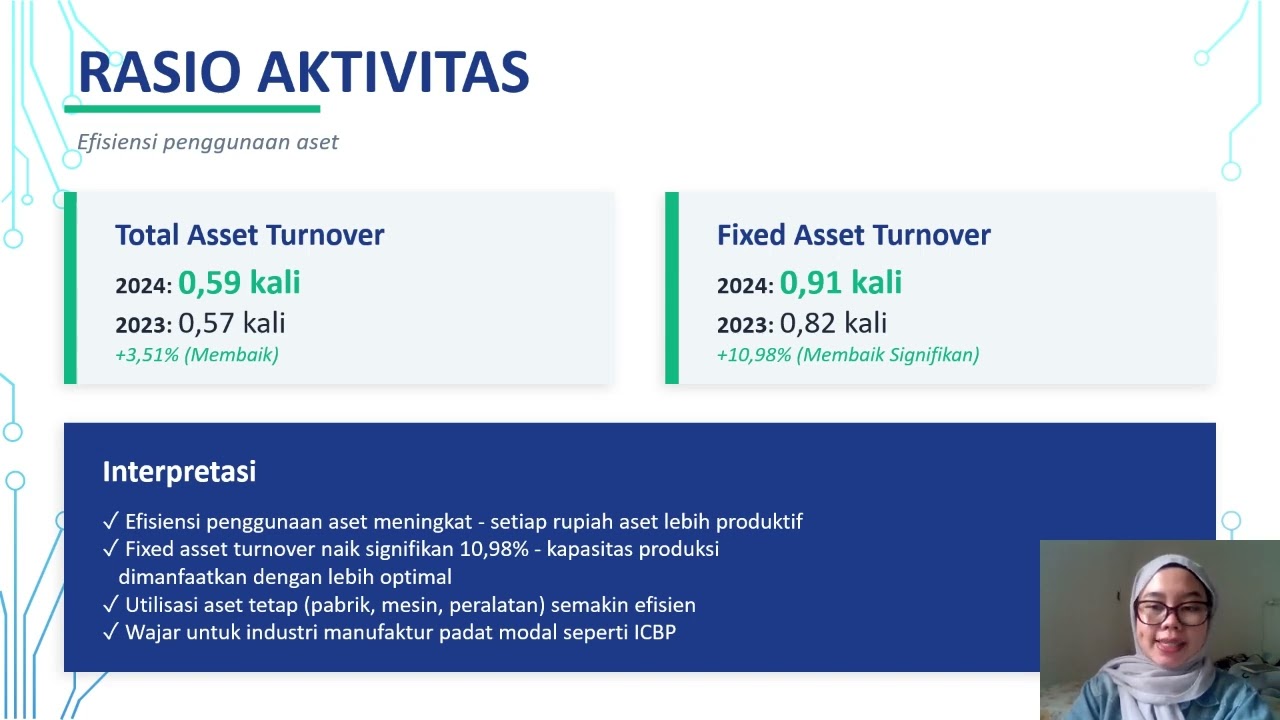 RASIO AKTIVITAS

Efisiensi penggunaan aset

Total Asset Turnover
2024: 0,59 kali
2023: 0,57 kali
+3,51% (Membaik)

Fixed Asset Turnover
2024: 0,91 kali
2023: 0,82 kali
+10,98% (Membaik Signifikan)

Interpretasi
✓ Efisiensi penggunaan aset meningkat - setiap rupiah aset lebih produktif
✓ Fixed asset turnover naik signifikan 10,98% - kapasitas produksi dimanfaatkan dengan lebih optimal
✓ Utilisasi aset tetap (pabrik, mesin, peralatan) semakin efisien
✓ Wajar untuk industri manufaktur padat modal seperti ICBP